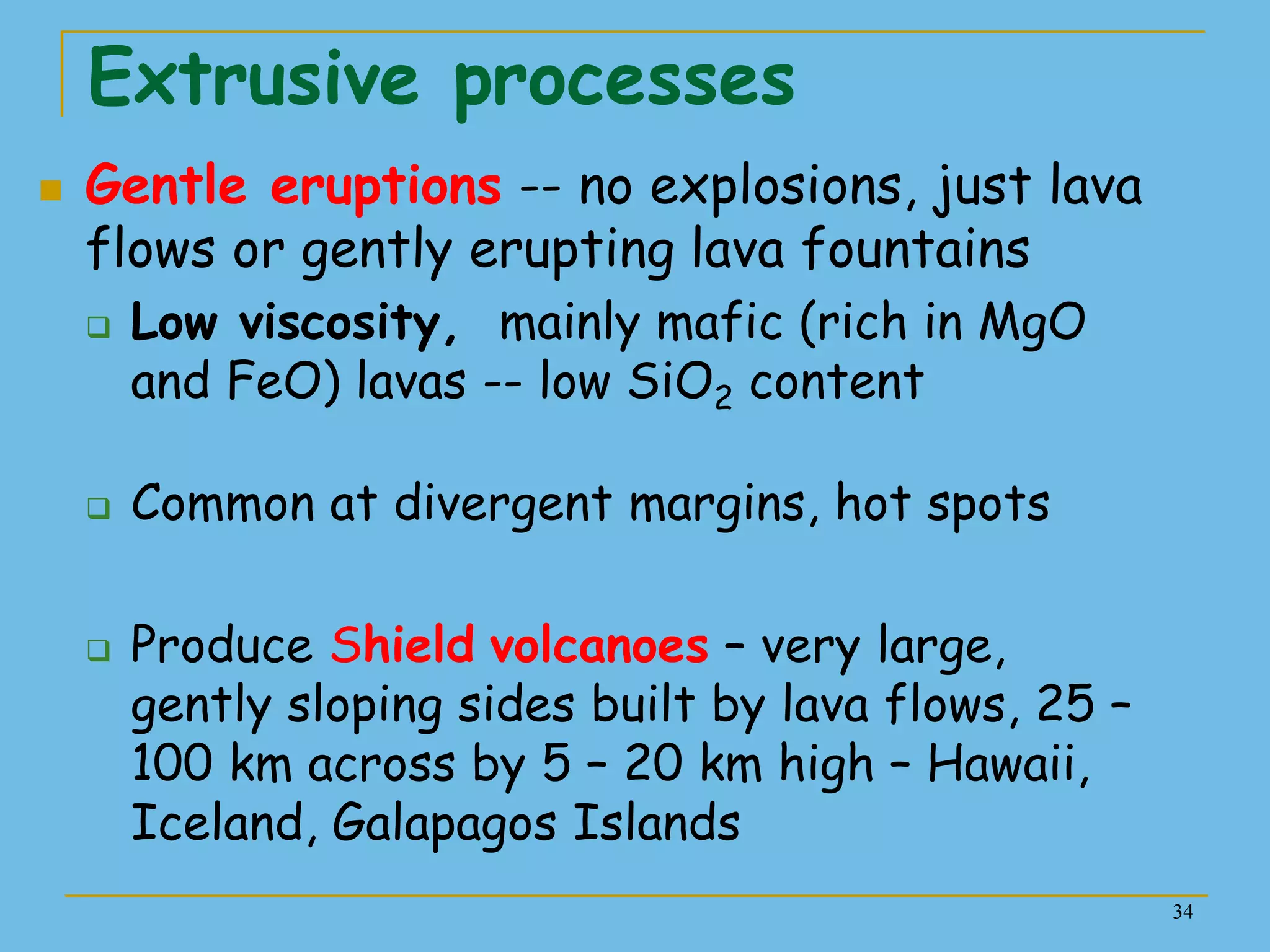 Extrusive processes

Gentle eruptions -- no explosions, just lava flows or gently erupting lava fountains

Low viscosity, mainly mafic (rich in MgO and FeO) lavas -- low $SiO_2$ content

Common at divergent margins, hot spots

Produce Shield volcanoes – very large, gently sloping sides built by lava flows, 25 – 100 km across by 5 – 20 km high – Hawaii, Iceland, Galapagos Islands

34